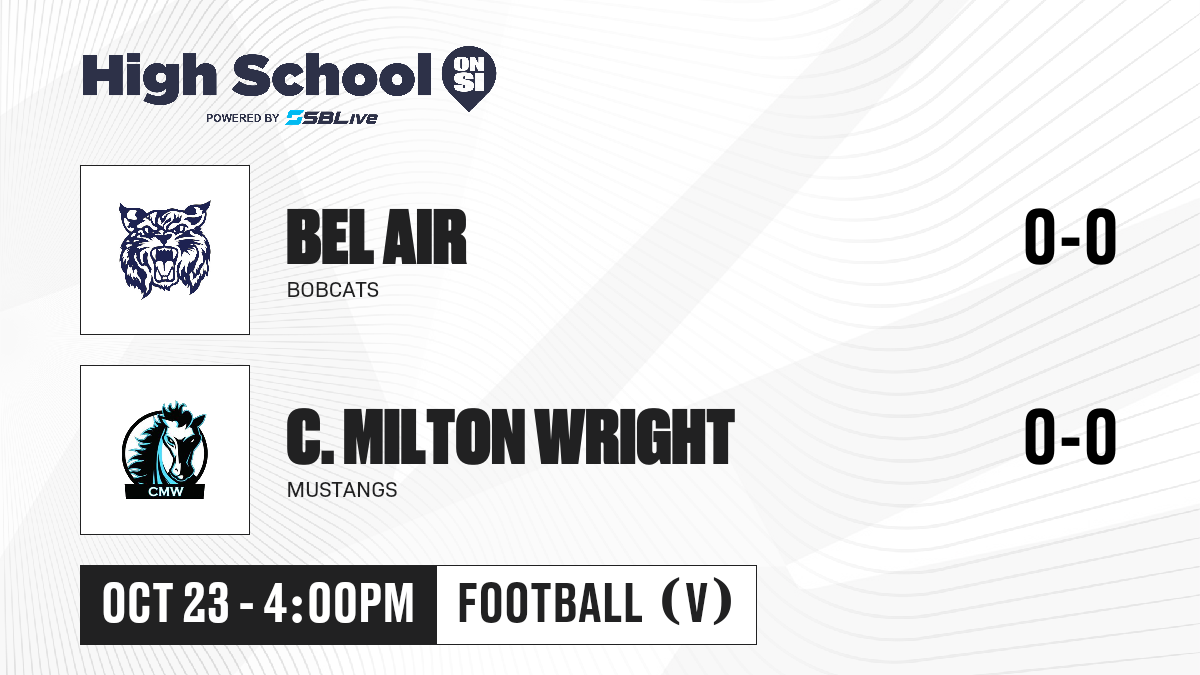 High School ON SI
POWERED BY SBLive

BEL AIR
BOBCATS
0-0

CMW
C. MILTON WRIGHT
MUSTANGS
0-0

OCT 23 - 4:00PM
FOOTBALL (V)